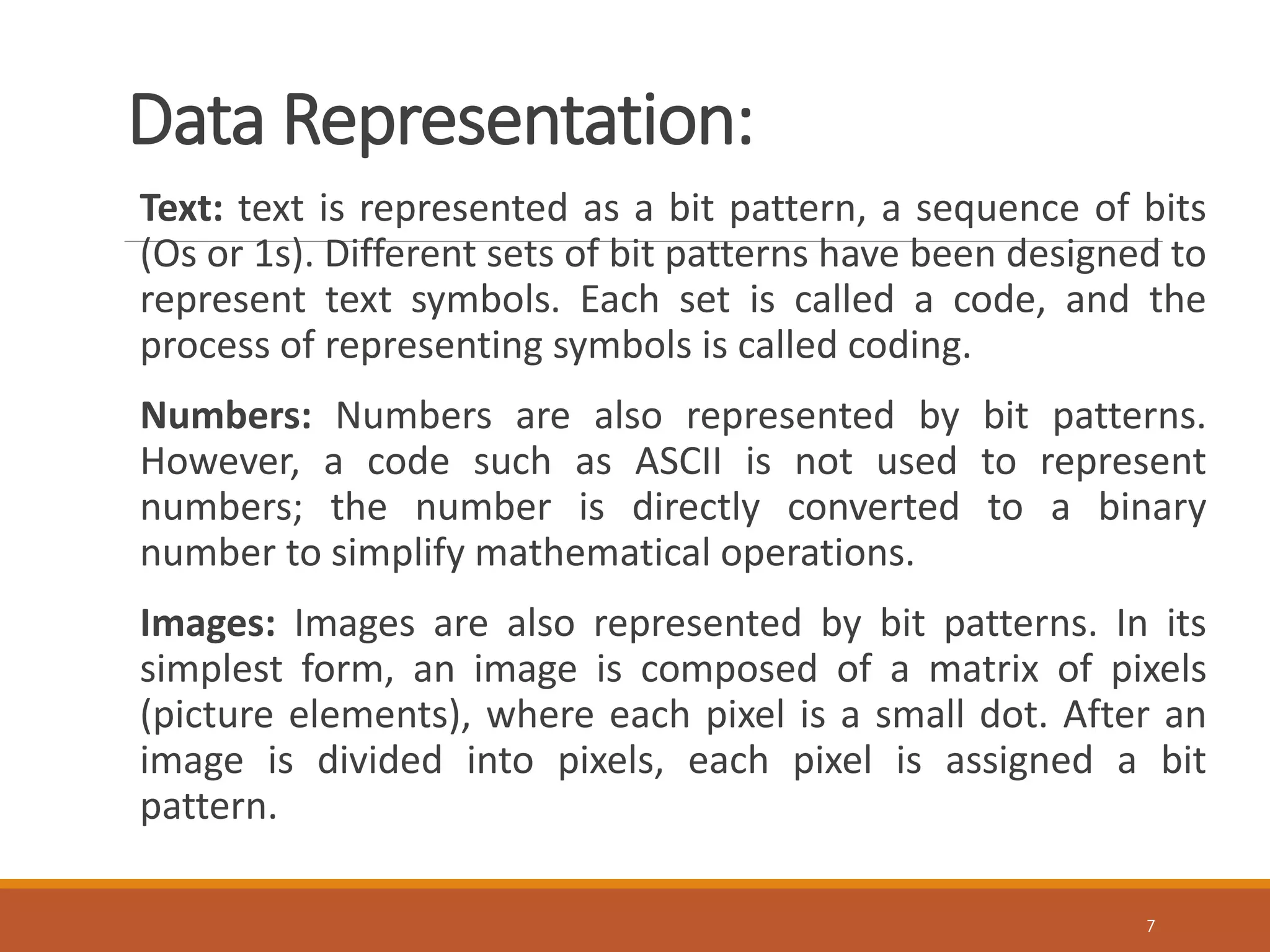 Data Representation:

Text: text is represented as a bit pattern, a sequence of bits (Os or 1s). Different sets of bit patterns have been designed to represent text symbols. Each set is called a code, and the process of representing symbols is called coding.

Numbers: Numbers are also represented by bit patterns. However, a code such as ASCII is not used to represent numbers; the number is directly converted to a binary number to simplify mathematical operations.

Images: Images are also represented by bit patterns. In its simplest form, an image is composed of a matrix of pixels (picture elements), where each pixel is a small dot. After an image is divided into pixels, each pixel is assigned a bit pattern.

7